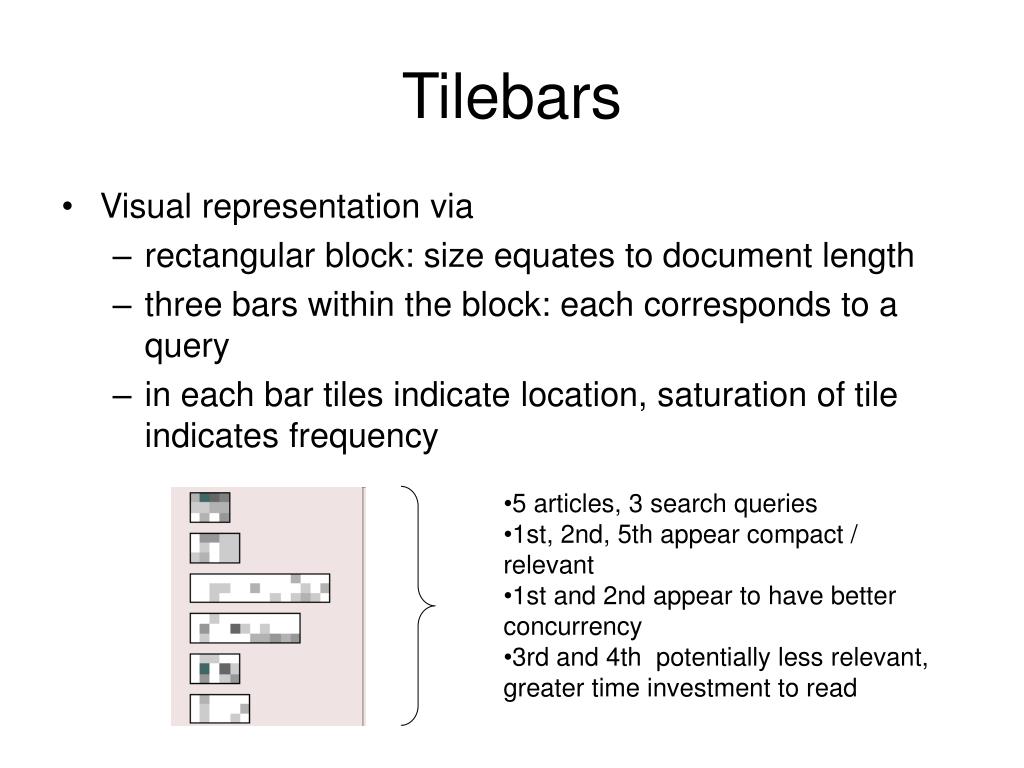 Tilebars

• Visual representation via
– rectangular block: size equates to document length
– three bars within the block: each corresponds to a query
– in each bar tiles indicate location, saturation of tile indicates frequency

•5 articles, 3 search queries
•1st, 2nd, 5th appear compact / relevant
•1st and 2nd appear to have better concurrency
•3rd and 4th potentially less relevant, greater time investment to read